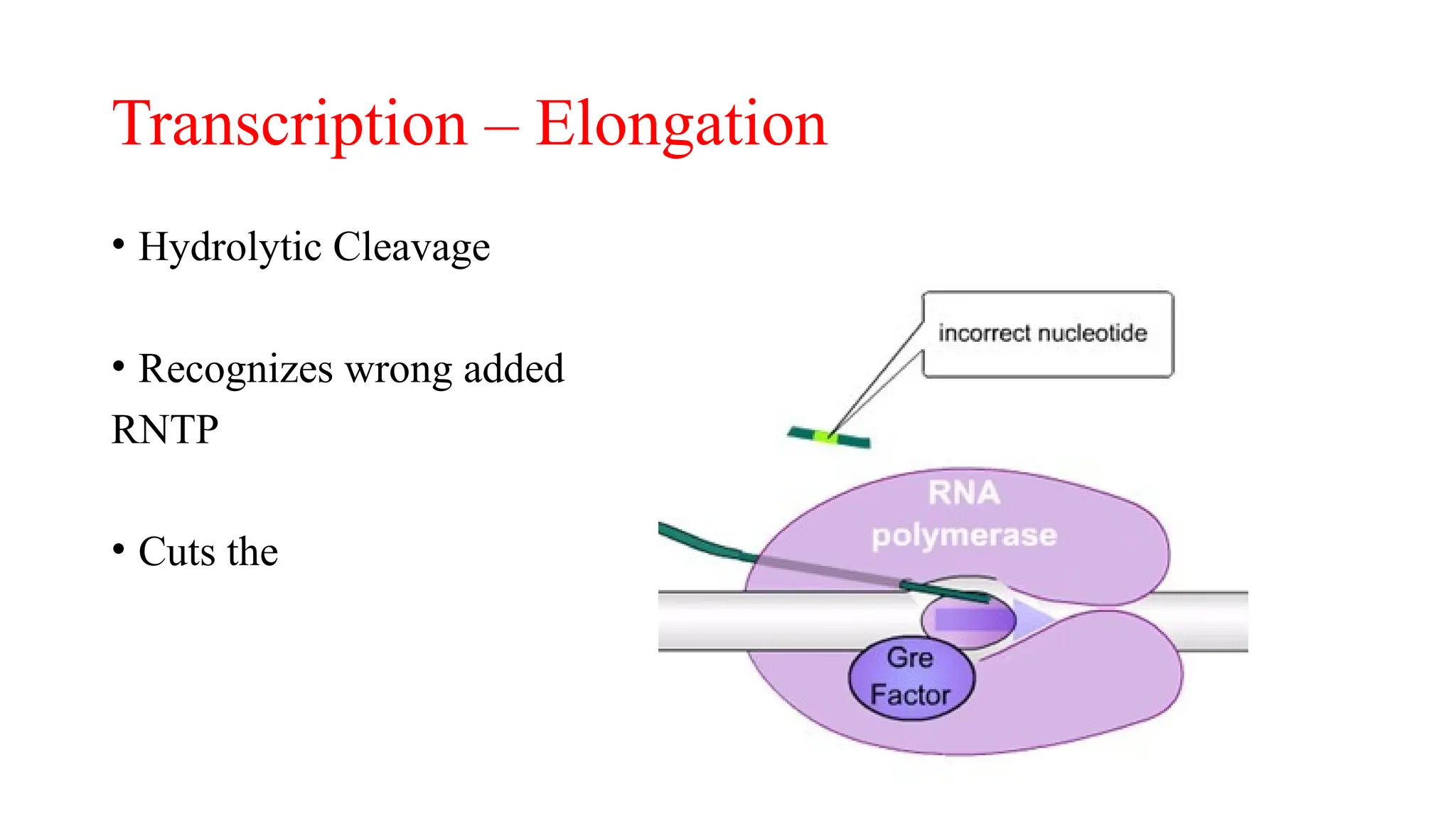 Transcription – Elongation

• Hydrolytic Cleavage

• Recognizes wrong added RNTP

• Cuts the

incorrect nucleotide

RNA polymerase

Gre Factor